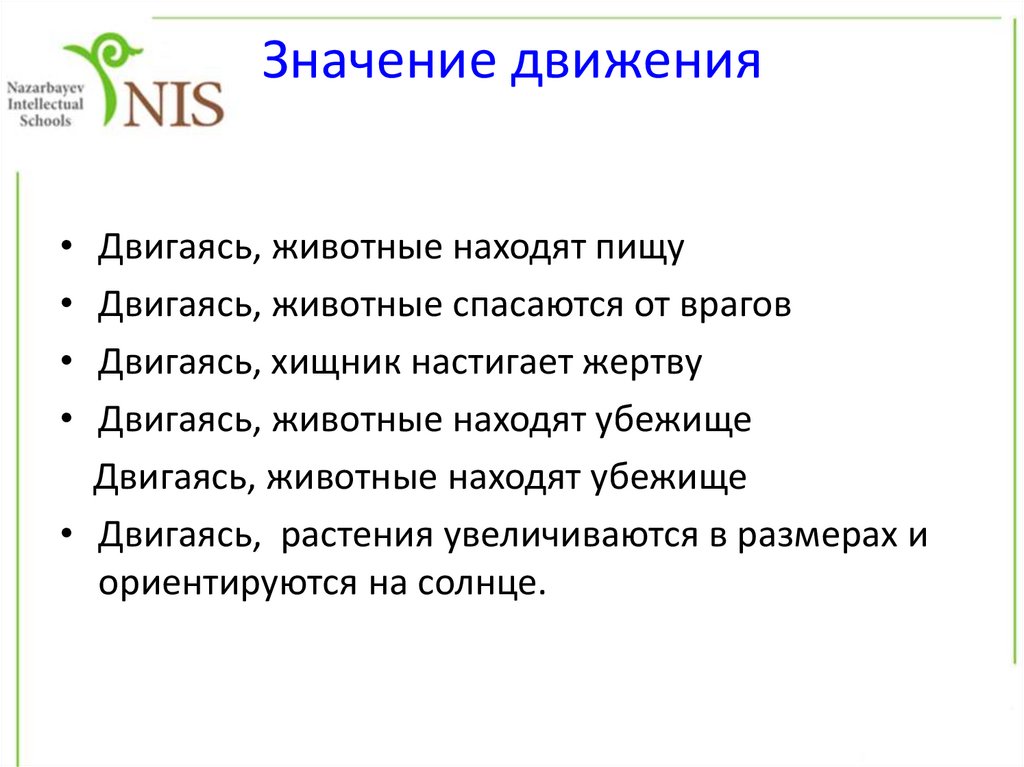 Nazarbayev Intellectual Schools

NIS

Значение движения

• Двигаясь, животные находят пищу
• Двигаясь, животные спасаются от врагов
• Двигаясь, хищник настигает жертву
• Двигаясь, животные находят убежище
Двигаясь, животные находят убежище
• Двигаясь, растения увеличиваются в размерах и ориентируются на солнце.